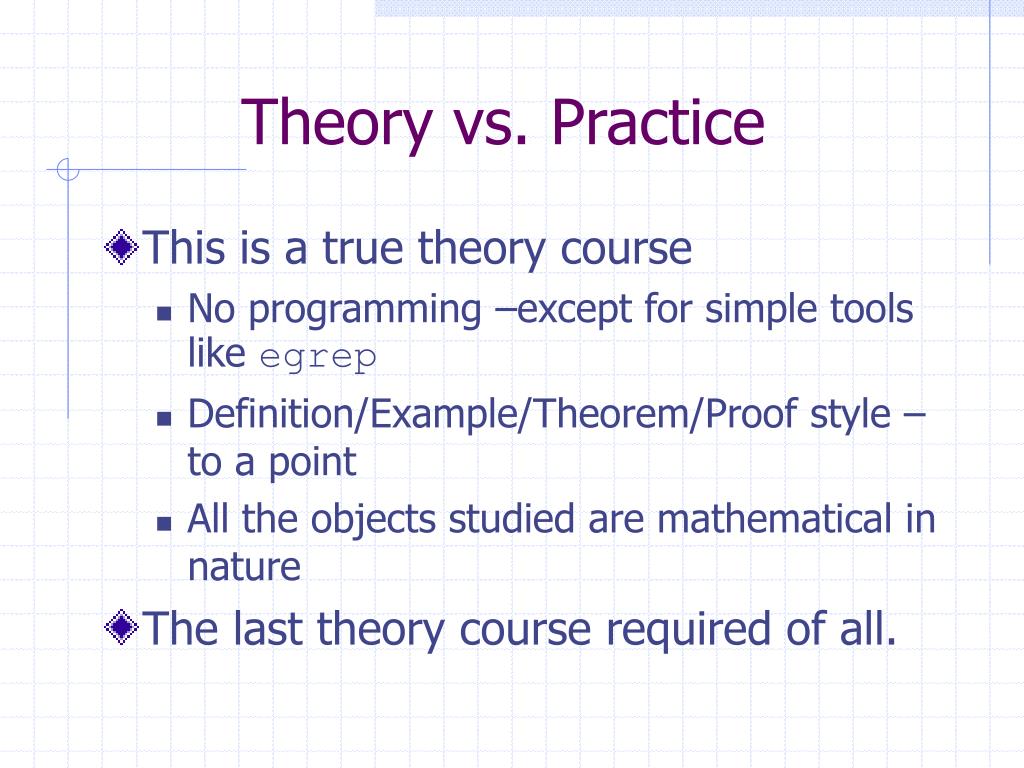 Theory vs. Practice

This is a true theory course

No programming –except for simple tools like egrep

Definition/Example/Theorem/Proof style – to a point

All the objects studied are mathematical in nature

The last theory course required of all.